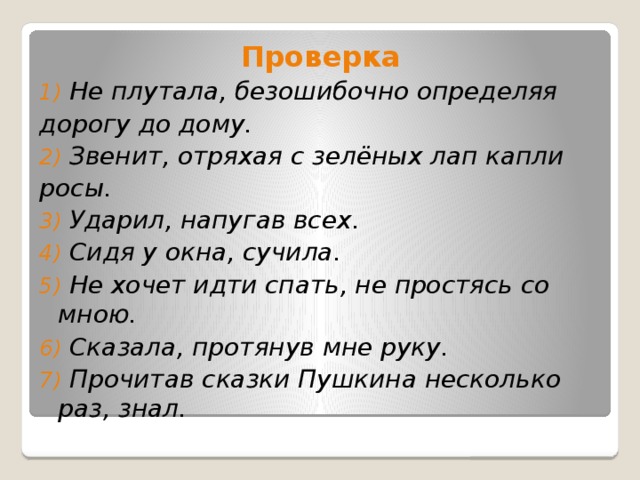 Проверка

1) Не плутала, безошибочно определяя дорогу до дому.

2) Звенит, отряхая с зелёных лап капли росы.

3) Ударил, напугав всех.

4) Сидя у окна, сучила.

5) Не хочет идти спать, не простясь со мною.

6) Сказала, протянув мне руку.

7) Прочитав сказки Пушкина несколько раз, знал.